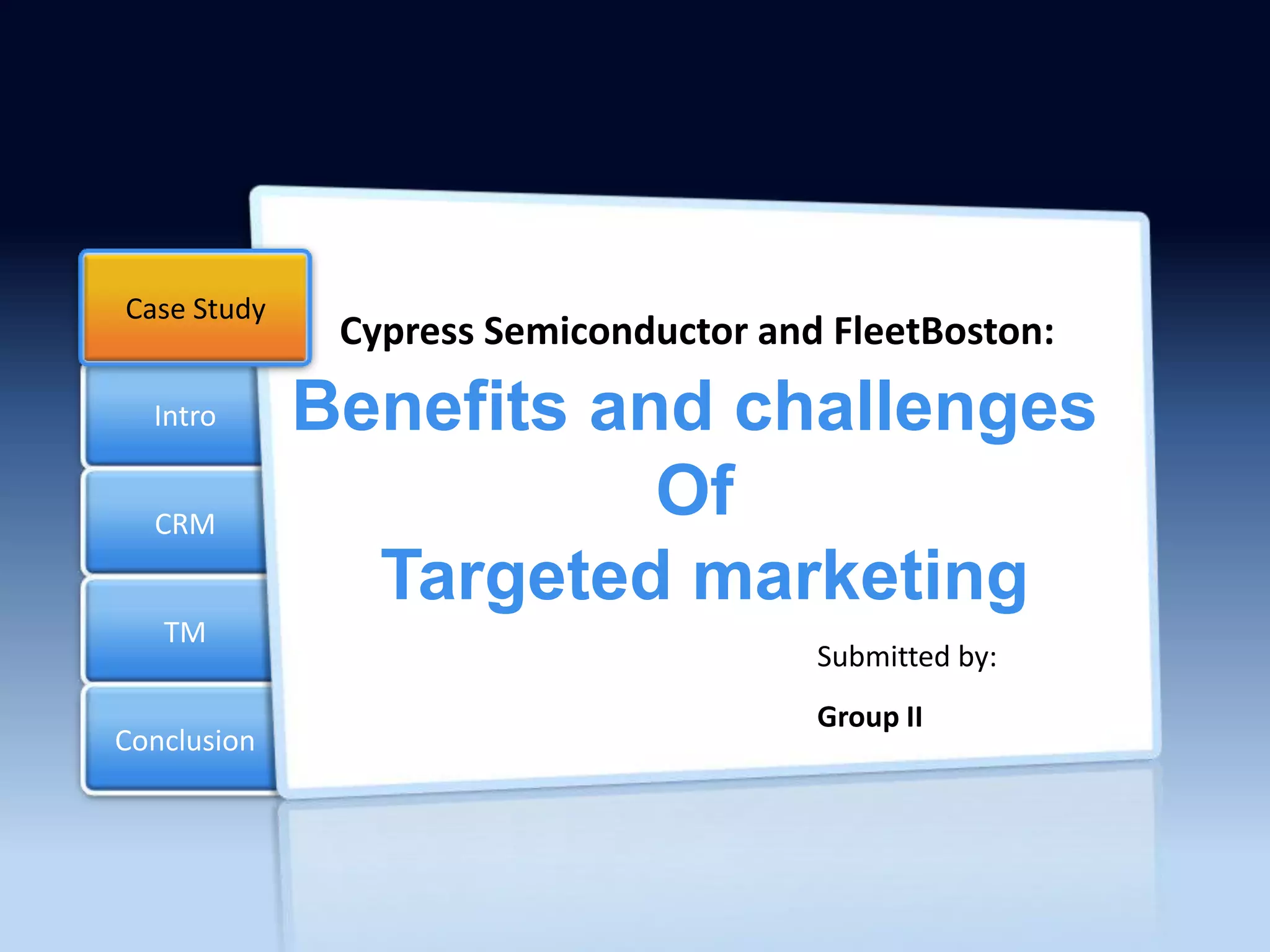 Case Study

Intro

CRM

TM

Conclusion

Cypress Semiconductor and FleetBoston:

Benefits and challenges
Of
Targeted marketing

Submitted by:

Group II